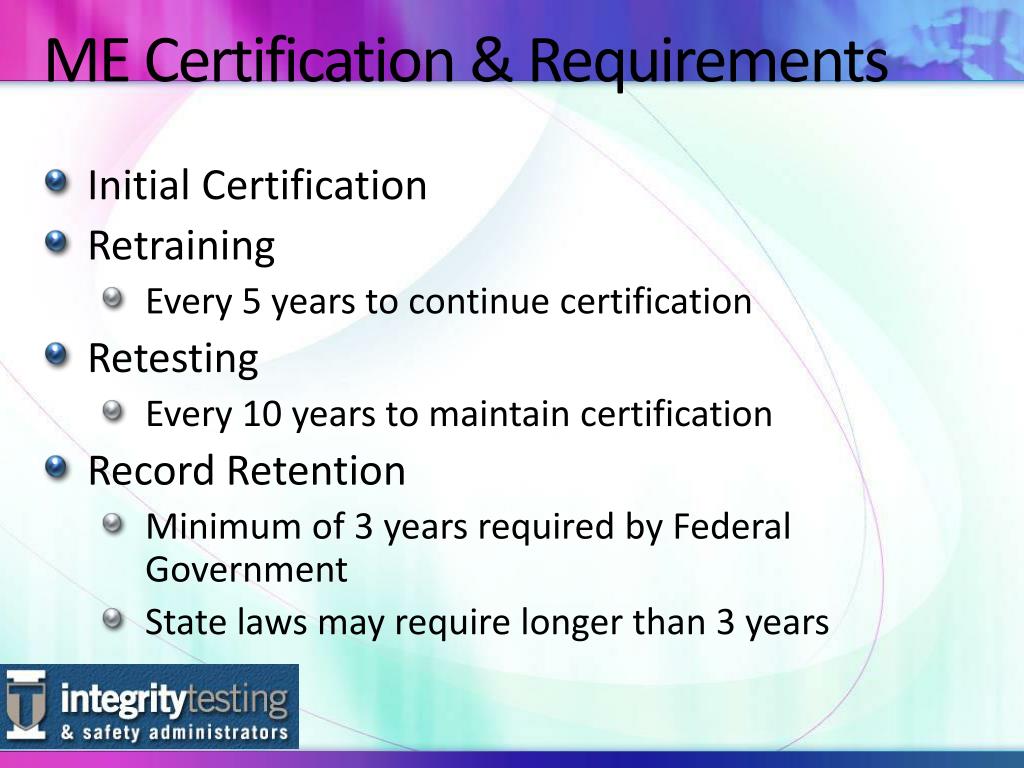 ME Certification & Requirements

Initial Certification

Retraining

Every 5 years to continue certification

Retesting

Every 10 years to maintain certification

Record Retention

Minimum of 3 years required by Federal Government

State laws may require longer than 3 years

integritytesting
& safety administrators